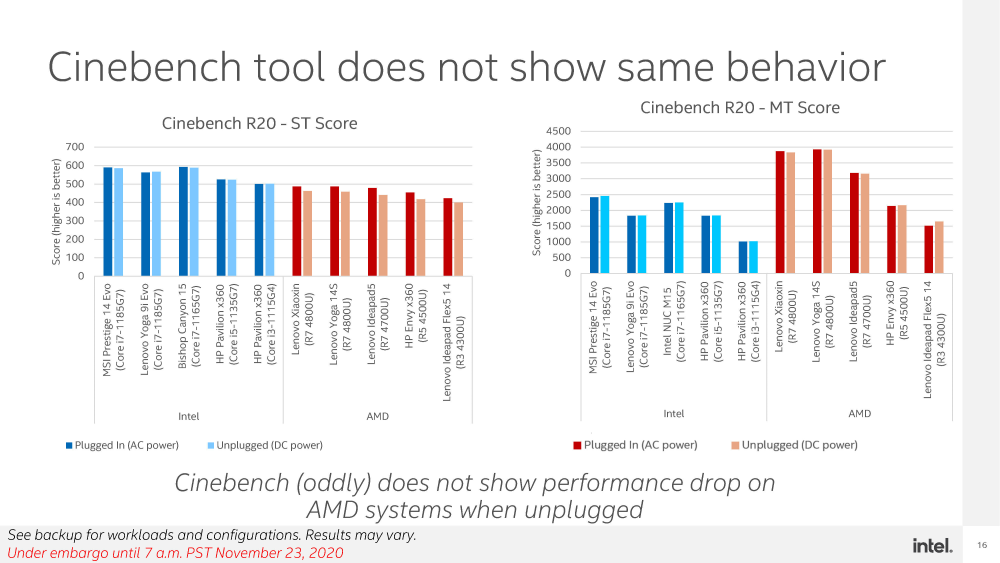 Cinebench tool does not show same behavior

Cinebench R20 - ST Score

Score (higher is better)

700
600
500
400
300
200
100
0

MSI Prestige 14 Evo (Core i7-1185G7)
Lenovo Yoga 9i Evo (Core i7-1185G7)
Bishop Canyon 15 (Core i7-1165G7)
HP Pavilion x360 (Core i5-1135G7)
HP Pavilion x360 (Core i3-1115G4)
Lenovo Xiaoxin (R7 4800U)
Lenovo Yoga 14S (R7 4800U)
Lenovo Ideapad5 (R7 4700U)
HP Envy x360 (R5 4500U)
Lenovo Ideapad Flex5 14 (R3 4300U)

Intel
AMD

Plugged In (AC power)
Unplugged (DC power)

Cinebench R20 - MT Score

Score (higher is better)

4500
4000
3500
3000
2500
2000
1500
1000
500
0

MSI Prestige 14 Evo (Core i7-1185G7)
Lenovo Yoga 9i Evo (Core i7-1185G7)
Intel NUC M15 (Core i7-1165G7)
HP Pavilion x360 (Core i5-1135G7)
HP Pavilion x360 (Core i3-1115G4)
Lenovo Xiaoxin (R7 4800U)
Lenovo Yoga 14S (R7 4800U)
Lenovo Ideapad5 (R7 4700U)
HP Envy x360 (R5 4500U)
Lenovo Ideapad Flex5 14 (R3 4300U)

Intel
AMD

Plugged In (AC power)
Unplugged (DC power)

Cinebench (oddly) does not show performance drop on AMD systems when unplugged

See backup for workloads and configurations. Results may vary.
Under embargo until 7 a.m. PST November 23, 2020

intel.

16